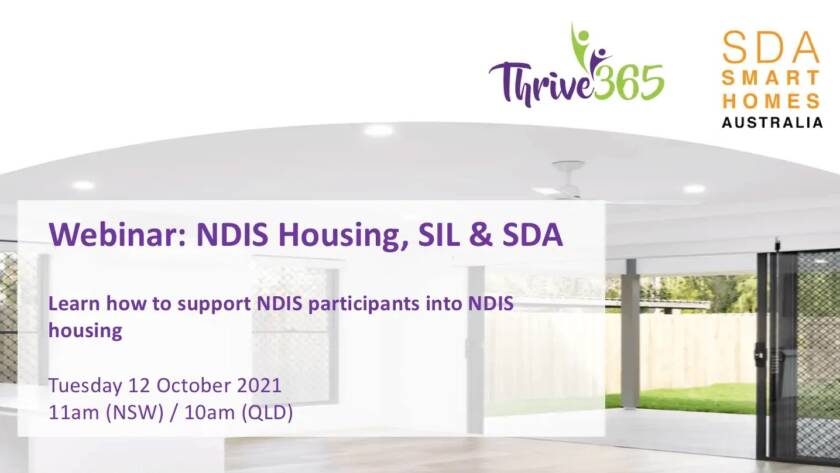 Thrive365

SDA
SMART
HOMES
AUSTRALIA

Webinar: NDIS Housing, SIL & SDA

Learn how to support NDIS participants into NDIS housing

Tuesday 12 October 2021
11am (NSW) / 10am (QLD)